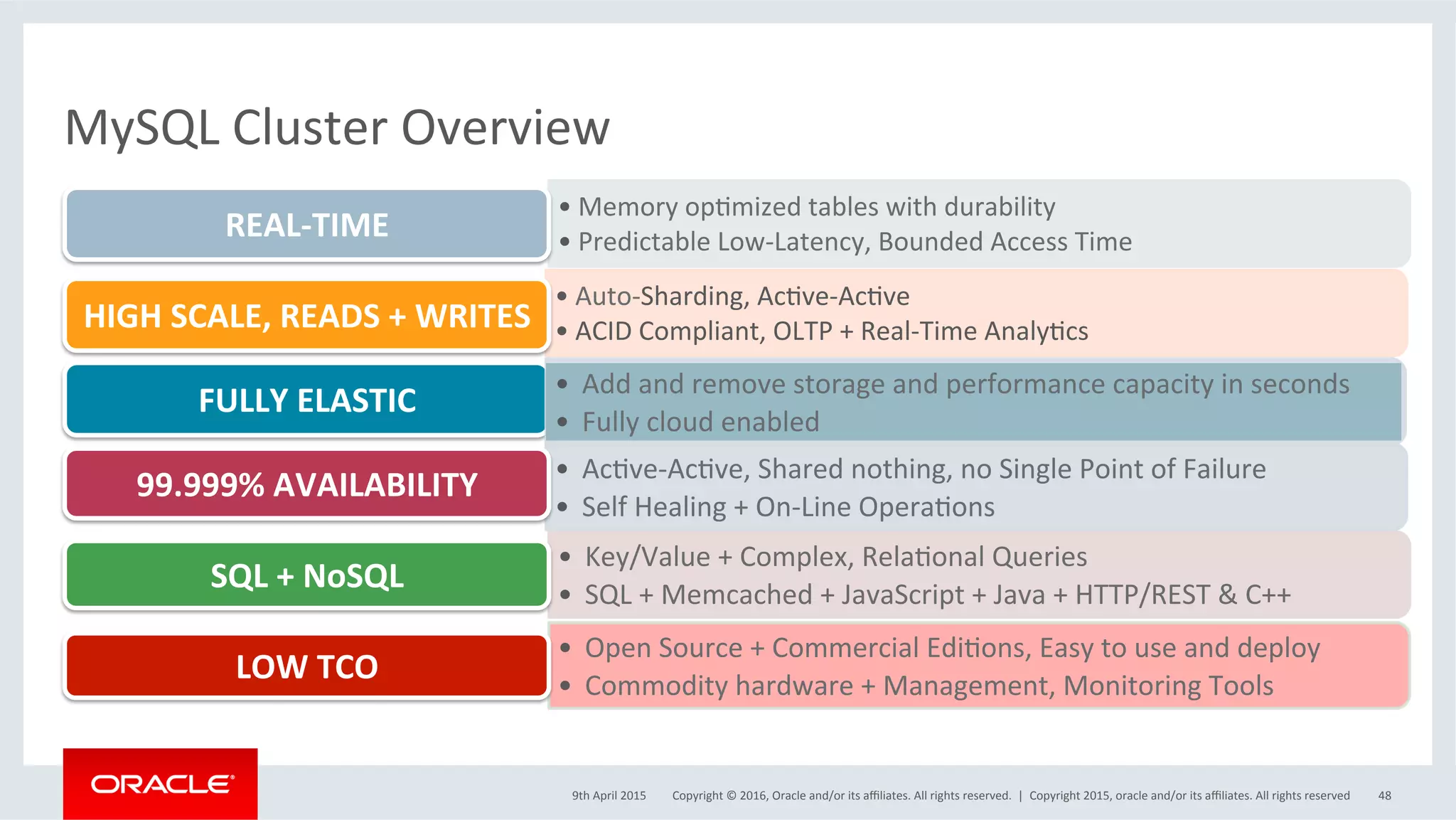 MySQL Cluster Overview

REAL-TIME

• Memory optimized tables with durability
• Predictable Low-Latency, Bounded Access Time

HIGH SCALE, READS + WRITES

• Auto-Sharding, Active-Active
• ACID Compliant, OLTP + Real-Time Analytics

FULLY ELASTIC

• Add and remove storage and performance capacity in seconds
• Fully cloud enabled

99.999% AVAILABILITY

• Active-Active, Shared nothing, no Single Point of Failure
• Self Healing + On-Line Operations

SQL + NoSQL

• Key/Value + Complex, Relational Queries
• SQL + Memcached + JavaScript + Java + HTTP/REST & C++

LOW TCO

• Open Source + Commercial Editions, Easy to use and deploy
• Commodity hardware + Management, Monitoring Tools

ORACLE

9th April 2015 Copyright © 2016, Oracle and/or its affiliates. All rights reserved. | Copyright 2015, oracle and/or its affiliates. All rights reserved 48